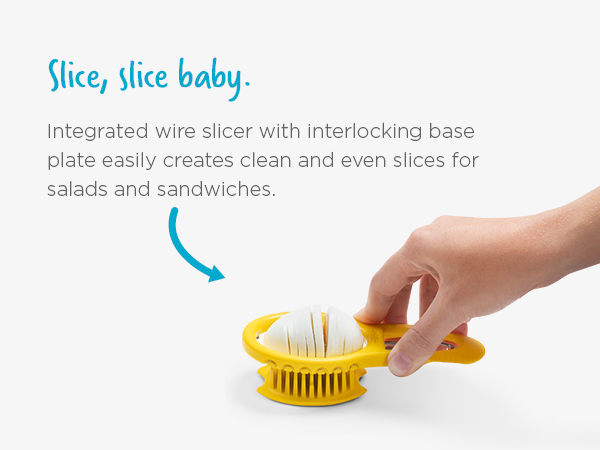 Slice, slice baby.

Integrated wire slicer with interlocking base plate easily creates clean and even slices for salads and sandwiches.